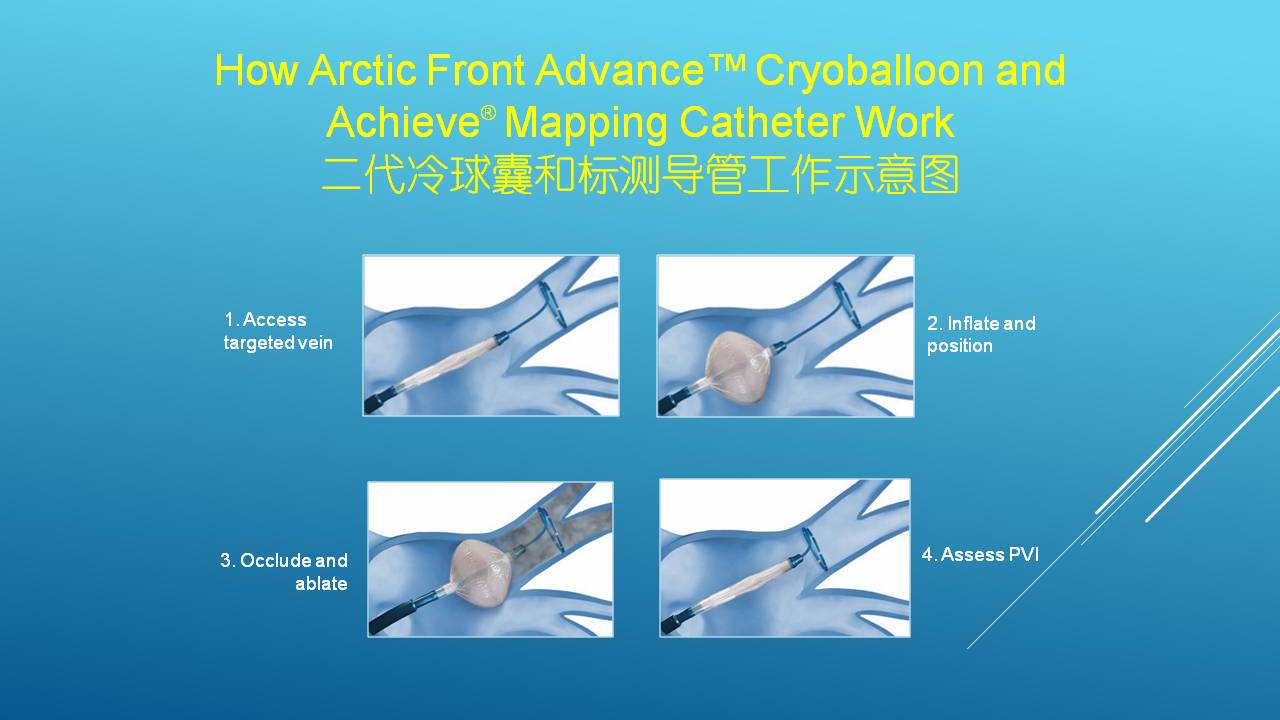 How Arctic Front Advance™ Cryoballoon and Achieve® Mapping Catheter Work
二代冷球囊和标测导管工作示意图

1. Access targeted vein

2. Inflate and position

3. Occlude and ablate

4. Assess PVI